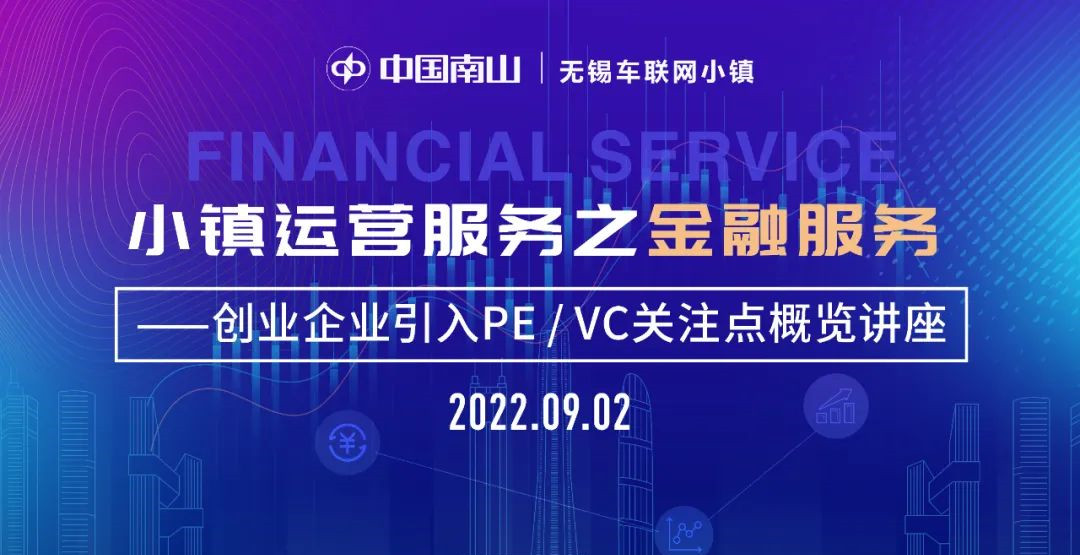 中国南山 | 无锡车联网小镇

FINANCIAL SERVICE

小镇运营服务之金融服务

——创业企业引入PE / VC关注点概览讲座

2022.09.02